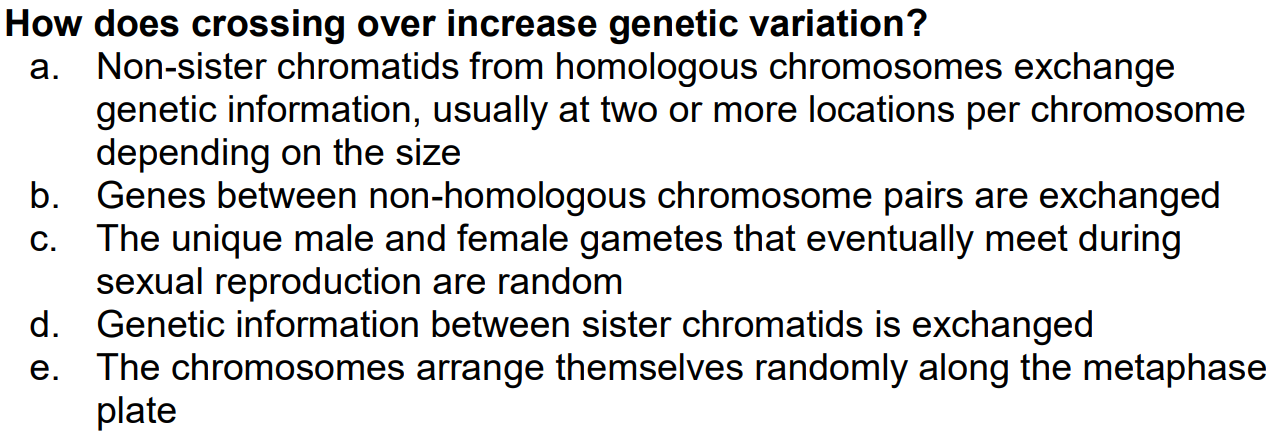 How does crossing over increase genetic variation?
a. Non-sister chromatids from homologous chromosomes exchange genetic information, usually at two or more locations per chromosome depending on the size
b. Genes between non-homologous chromosome pairs are exchanged
c. The unique male and female gametes that eventually meet during sexual reproduction are random
d. Genetic information between sister chromatids is exchanged
e. The chromosomes arrange themselves randomly along the metaphase plate